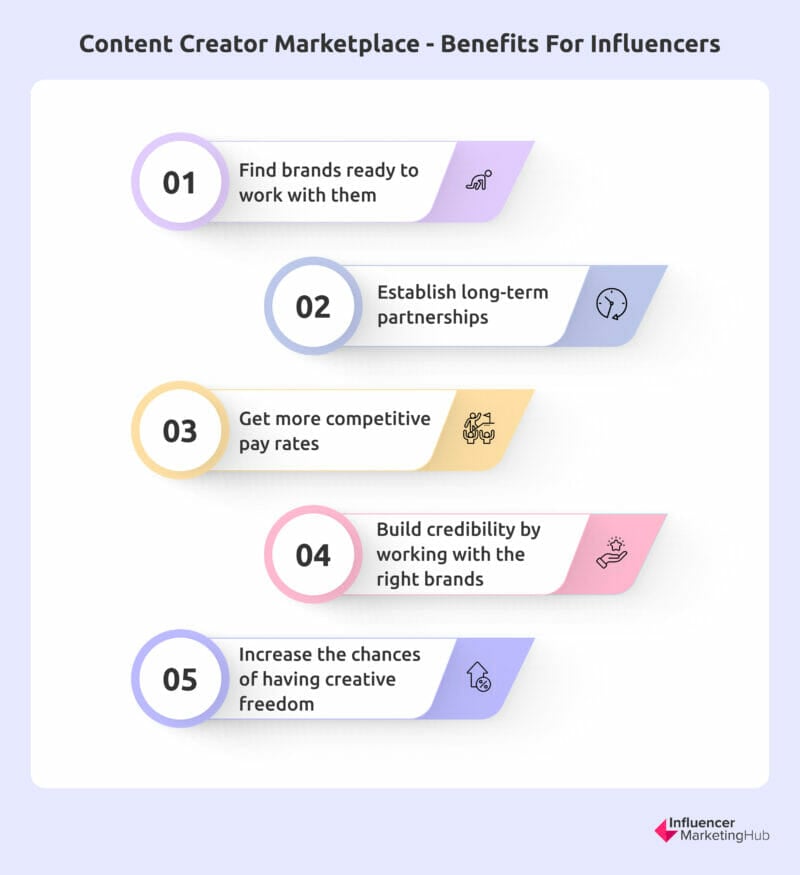 Content Creator Marketplace - Benefits For Influencers

01 Find brands ready to work with them

02 Establish long-term partnerships

03 Get more competitive pay rates

04 Build credibility by working with the right brands

05 Increase the chances of having creative freedom

Influencer MarketingHub